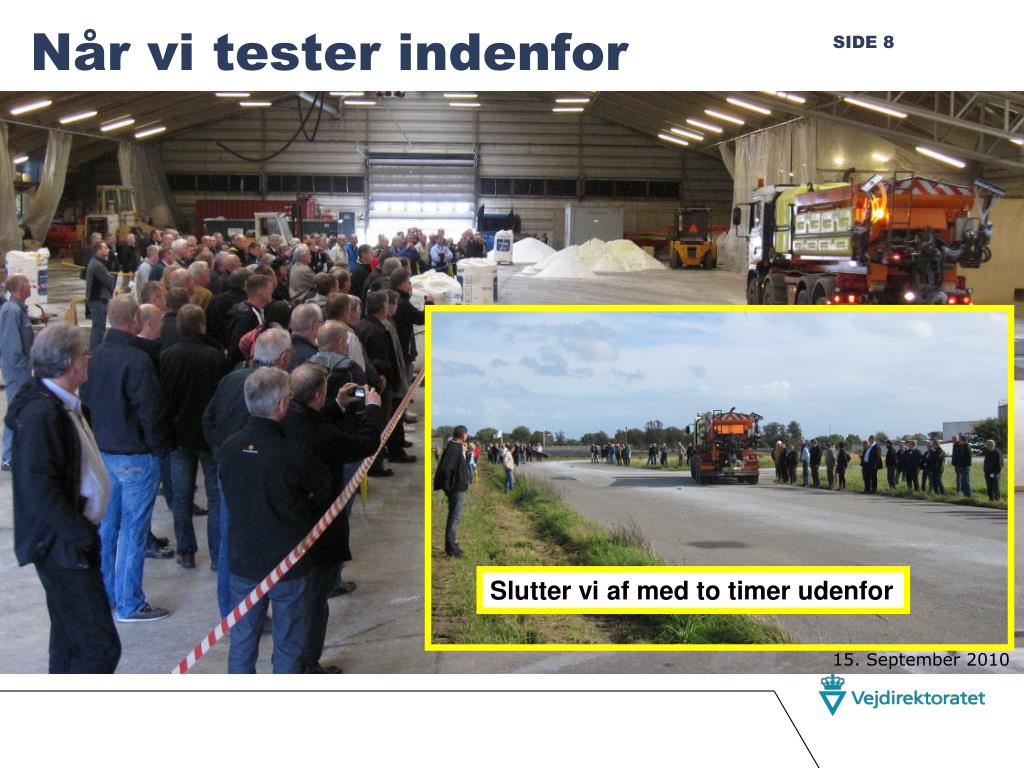 Når vi tester indenfor

SIDE 8

Slutter vi af med to timer udenfor

15. September 2010

Vejdirektoratet